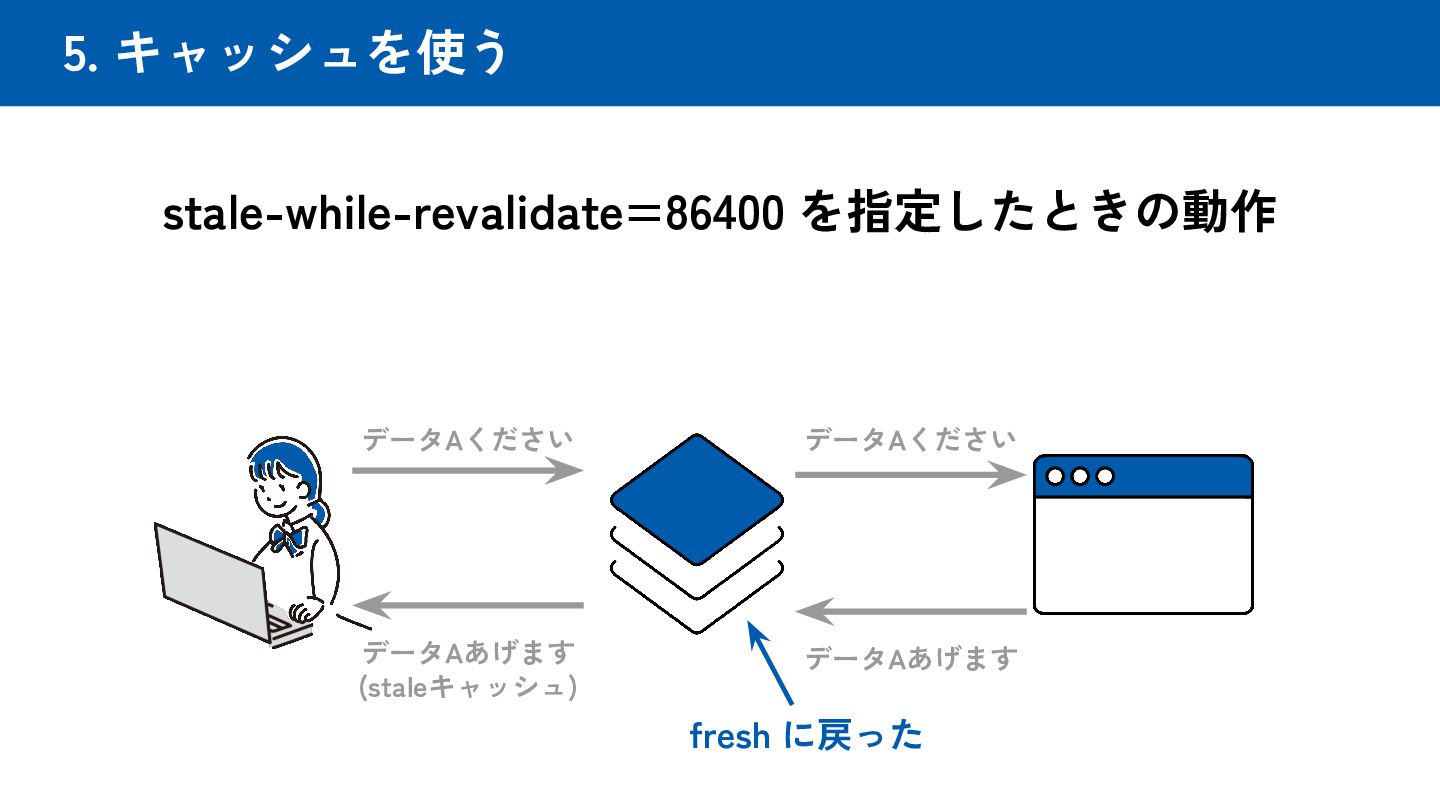 5. キャッシュを使う

stale-while-revalidate＝86400 を指定したときの動作

データAください

データAください

データAあげます
(staleキャッシュ)

データAあげます

fresh に戻った